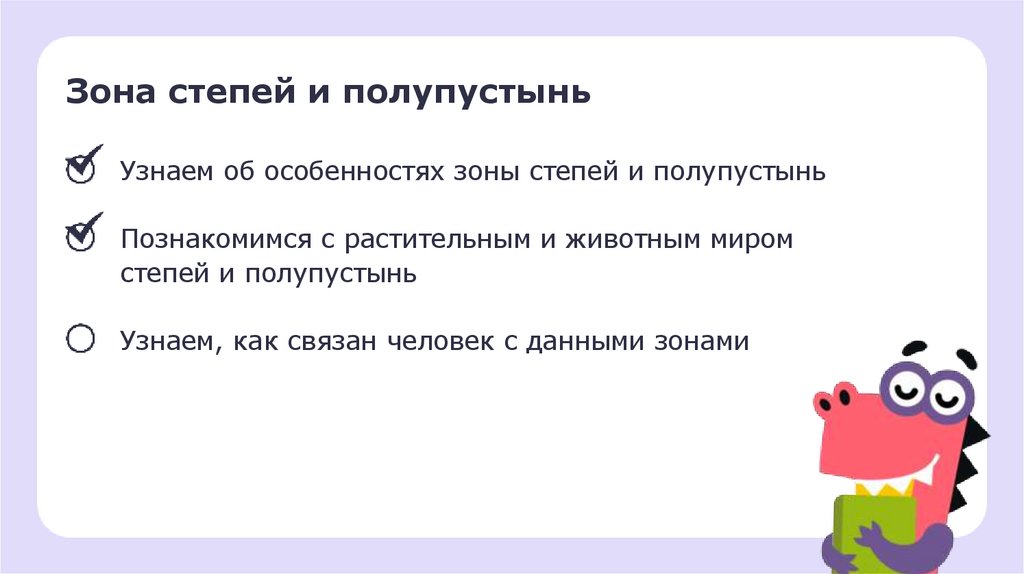 Зона степей и полупустынь

Узнаем об особенностях зоны степей и полупустынь

Познакомимся с растительным и животным миром степей и полупустынь

Узнаем, как связан человек с данными зонами